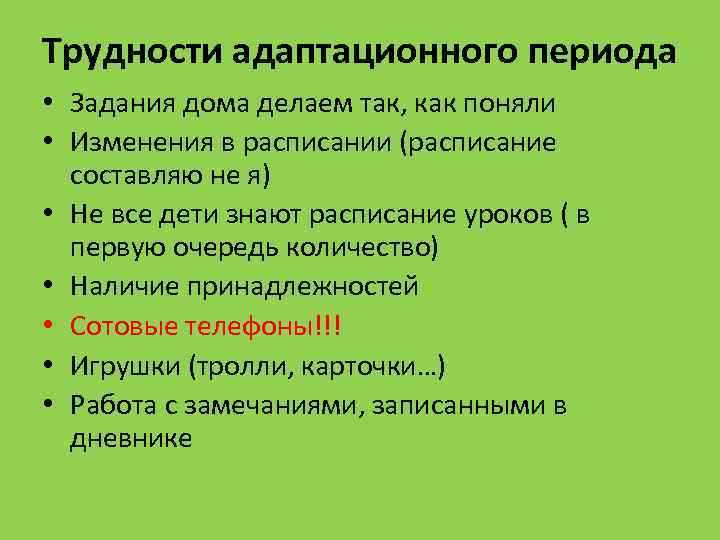 Трудности адаптационного периода

• Задания дома делаем так, как поняли
• Изменения в расписании (расписание составляю не я)
• Не все дети знают расписание уроков ( в первую очередь количество)
• Наличие принадлежностей
• Сотовые телефоны!!!
• Игрушки (тролли, карточки…)
• Работа с замечаниями, записанными в дневнике